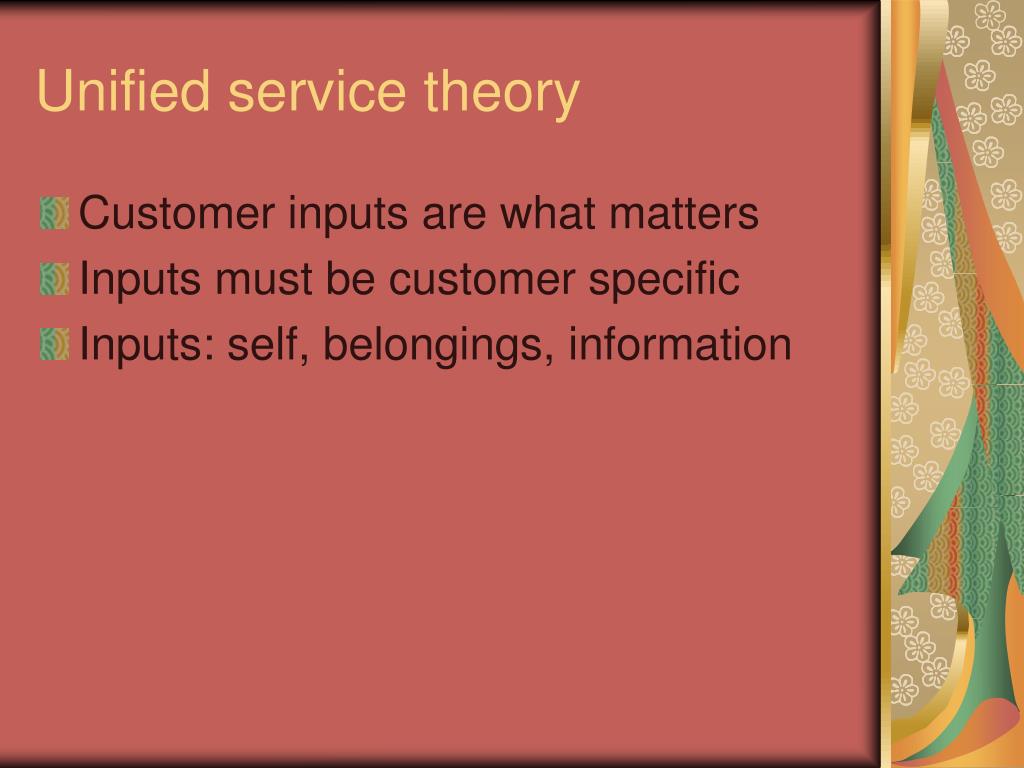 Unified service theory

Customer inputs are what matters
Inputs must be customer specific
Inputs: self, belongings, information